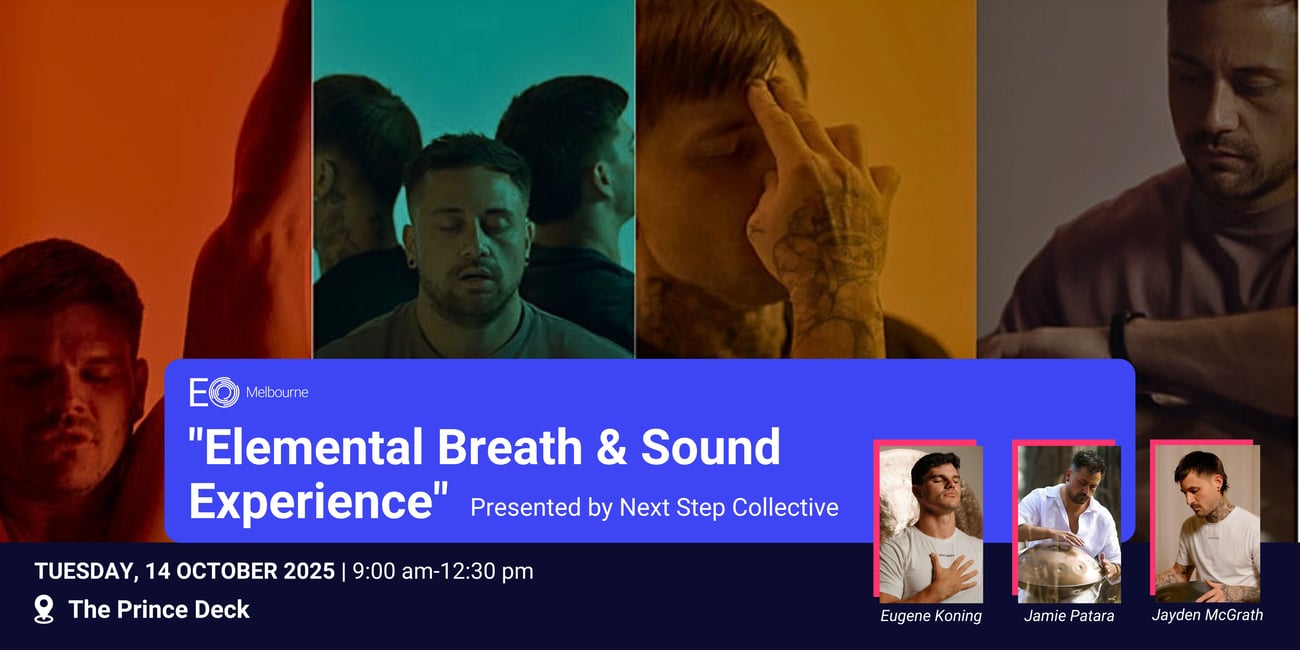 EO Melbourne

"Elemental Breath & Sound Experience" Presented by Next Step Collective

TUESDAY, 14 OCTOBER 2025 | 9:00 am-12:30 pm

The Prince Deck

Eugene Koning

Jamie Patara

Jayden McGrath